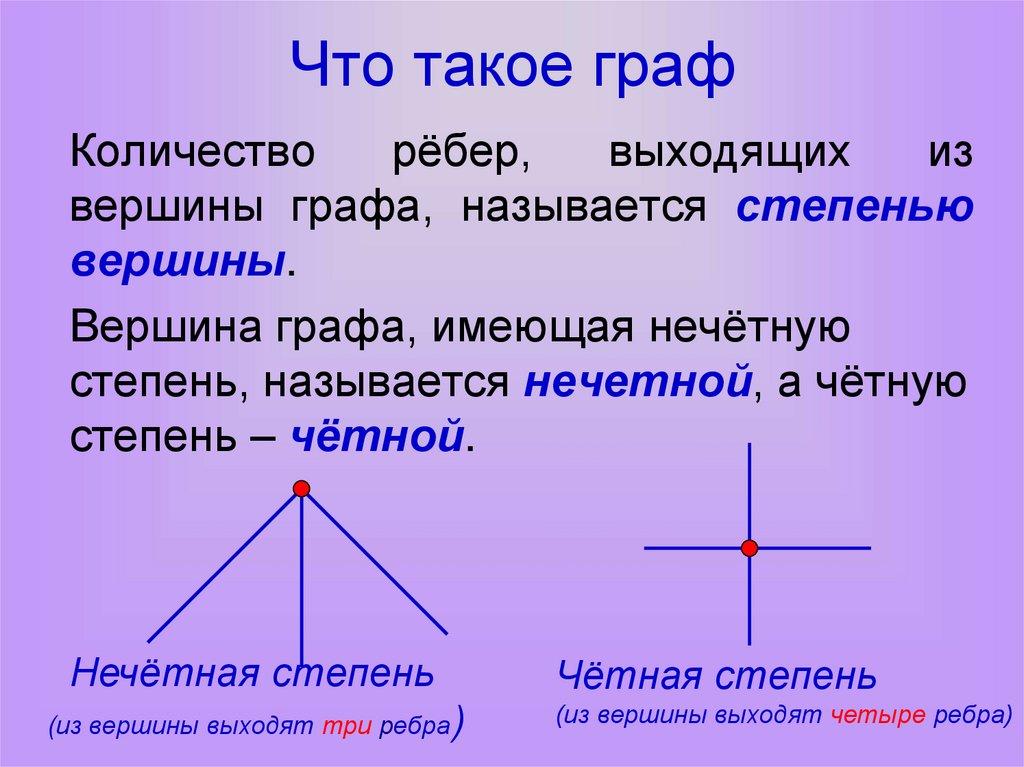 Что такое граф

Количество рёбер, выходящих из вершины графа, называется степенью вершины.

Вершина графа, имеющая нечётную степень, называется нечетной, а чётную степень – чётной.

Нечётная степень
(из вершины выходят три ребра)

Чётная степень
(из вершины выходят четыре ребра)